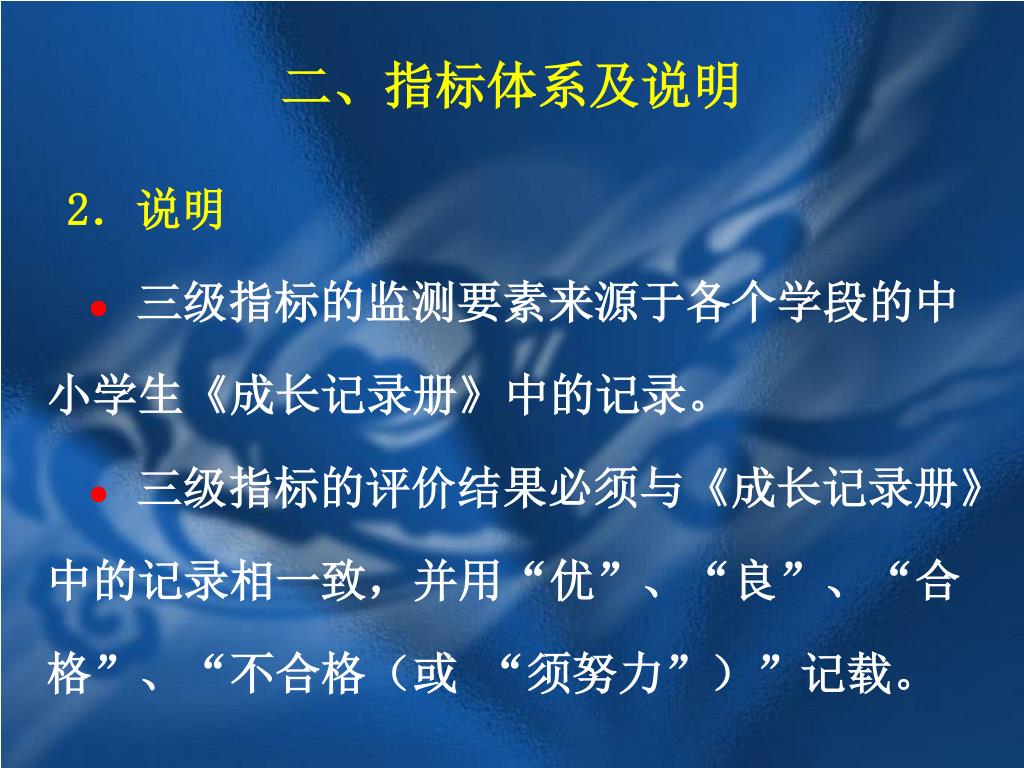 二、指标体系及说明

2．说明

● 三级指标的监测要素来源于各个学段的中小学生《成长记录册》中的记录。

● 三级指标的评价结果必须与《成长记录册》中的记录相一致，并用“优”、“良”、“合格”、“不合格（或 “须努力”）”记载。